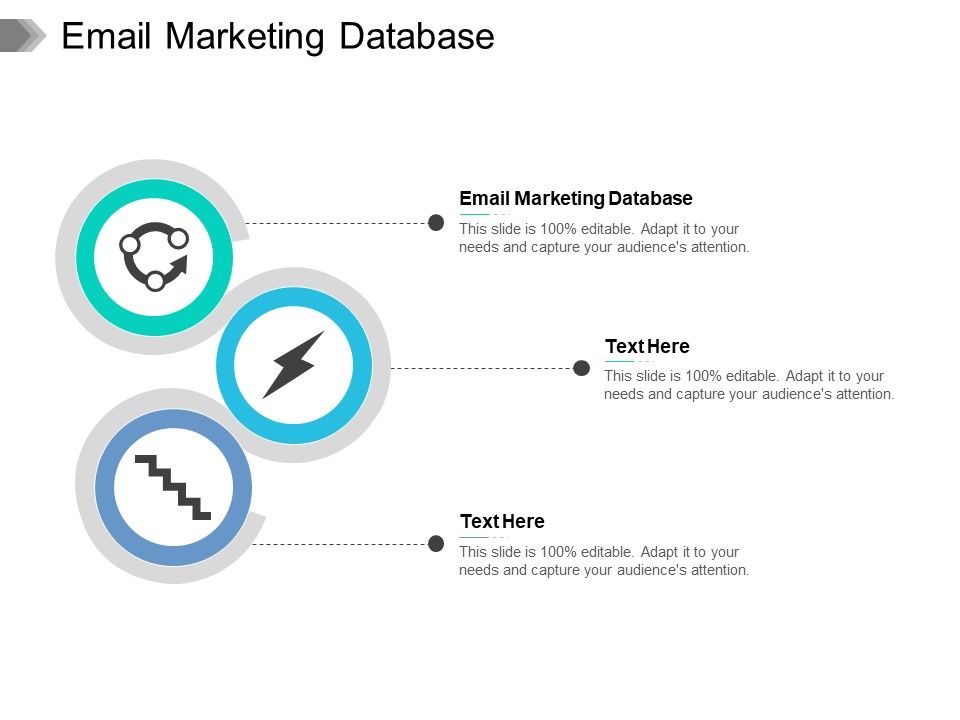 Email Marketing Database

Email Marketing Database
This slide is 100% editable. Adapt it to your needs and capture your audience's attention.

Text Here
This slide is 100% editable. Adapt it to your needs and capture your audience's attention.

Text Here
This slide is 100% editable. Adapt it to your needs and capture your audience's attention.